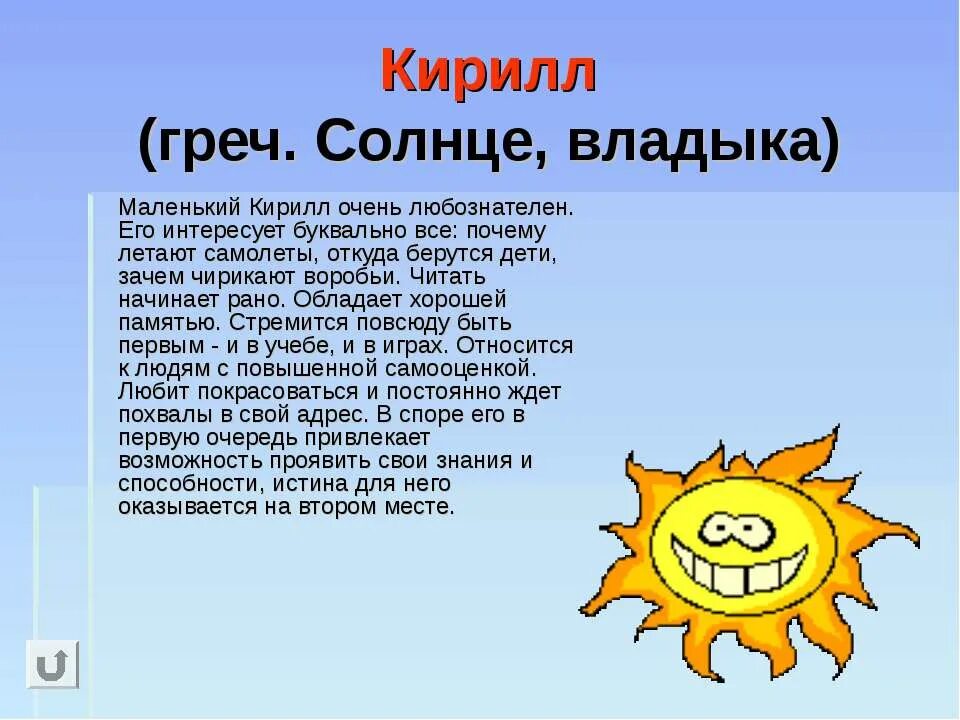 Кирилл
(греч. Солнце, владыка)

Маленький Кирилл очень любознателен. Его интересует буквально все: почему летают самолеты, откуда берутся дети, зачем чирикают воробьи. Читать начинает рано. Обладает хорошей памятью. Стремится повсюду быть первым - и в учебе, и в играх. Относится к людям с повышенной самооценкой. Любит покрасоваться и постоянно ждет похвалы в свой адрес. В споре его в первую очередь привлекает возможность проявить свои знания и способности, истина для него оказывается на втором месте.